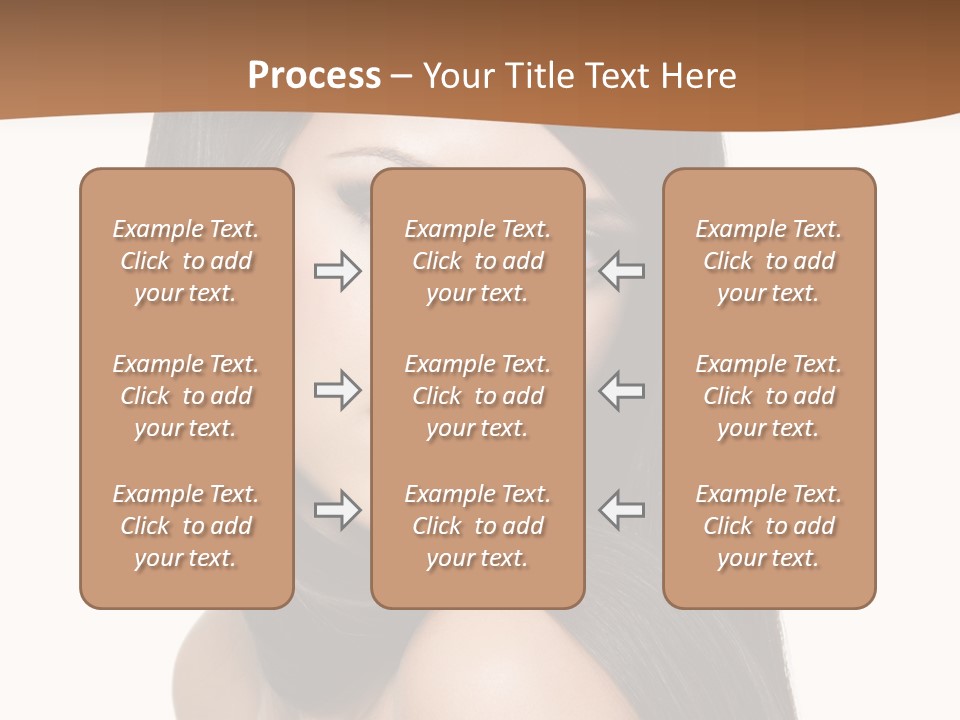 Process – Your Title Text Here

Example Text. Click to add your text.

Example Text. Click to add your text.

Example Text. Click to add your text.

Example Text. Click to add your text.

Example Text. Click to add your text.

Example Text. Click to add your text.

Example Text. Click to add your text.

Example Text. Click to add your text.

Example Text. Click to add your text.